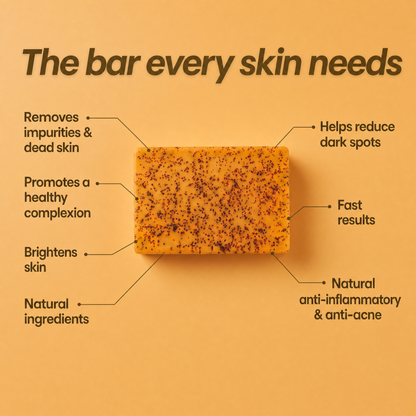 The bar every skin needs

Removes impurities & dead skin

Promotes a healthy complexion

Brightens skin

Natural ingredients

Helps reduce dark spots

Fast results

Natural anti-inflammatory & anti-acne